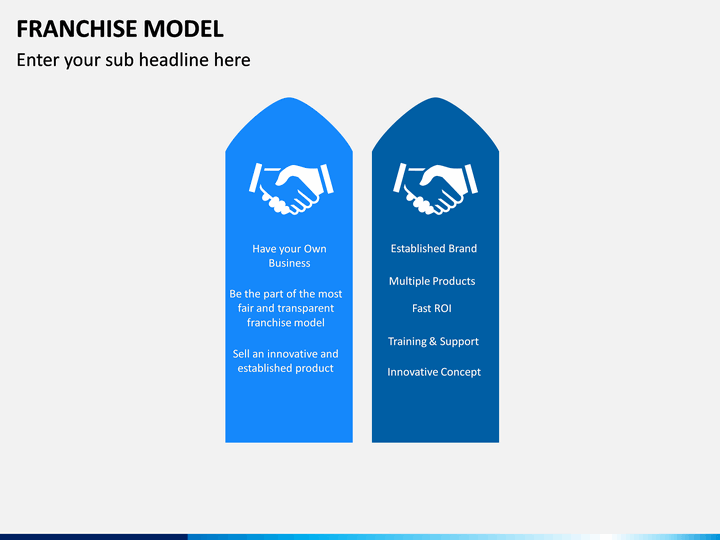 FRANCHISE MODEL
Enter your sub headline here

Have your Own Business

Be the part of the most fair and transparent franchise model

Sell an innovative and established product

Established Brand

Multiple Products

Fast ROI

Training & Support

Innovative Concept